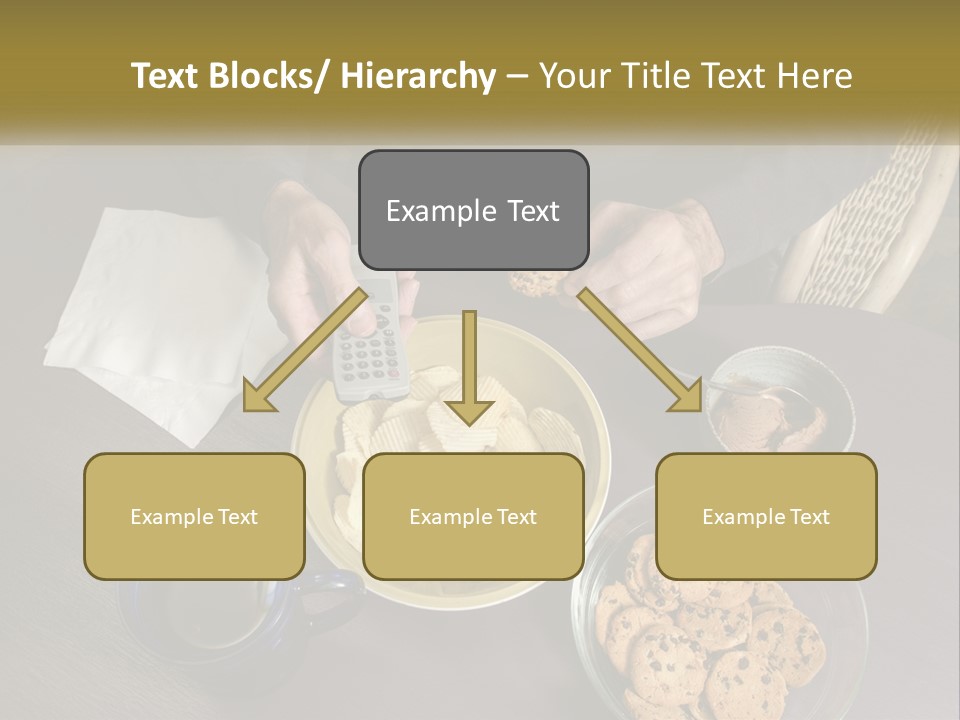 Text Blocks/ Hierarchy – Your Title Text Here

Example Text

Example Text

Example Text

Example Text